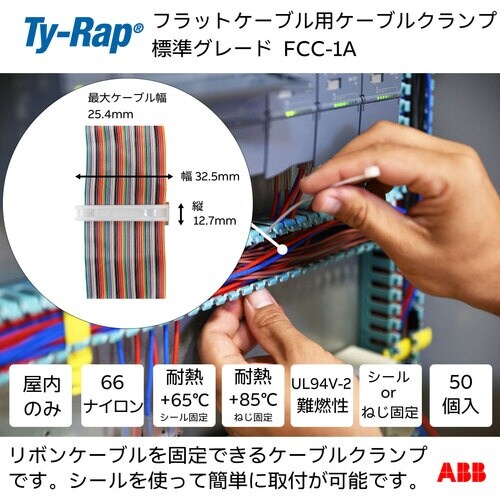 Ty-Rap®

フラットケーブル用ケーブルクランプ
標準グレード FCC-1A

最大ケーブル幅
25.4mm

幅 32.5mm

縦
12.7mm

屋内
のみ

66
ナイロン

耐熱
+65℃
シール固定

耐熱
+85℃
ねじ固定

UL94V-2
難燃性

シール
or
ねじ固定

50
個入

リボンケーブルを固定できるケーブルクランプです。シールを使って簡単に取付が可能です。

ABB